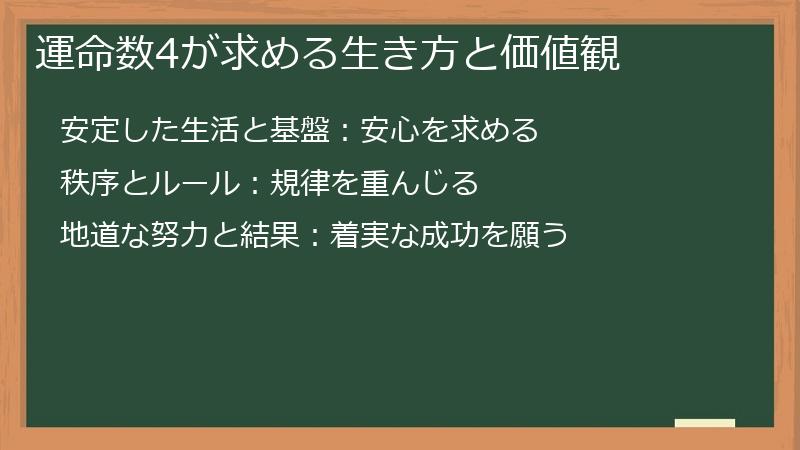 運命数4が求める生き方と価値観

安定した生活と基盤：安心を求める

秩序とルール：規律を重んじる

地道な努力と結果：着実な成功を願う